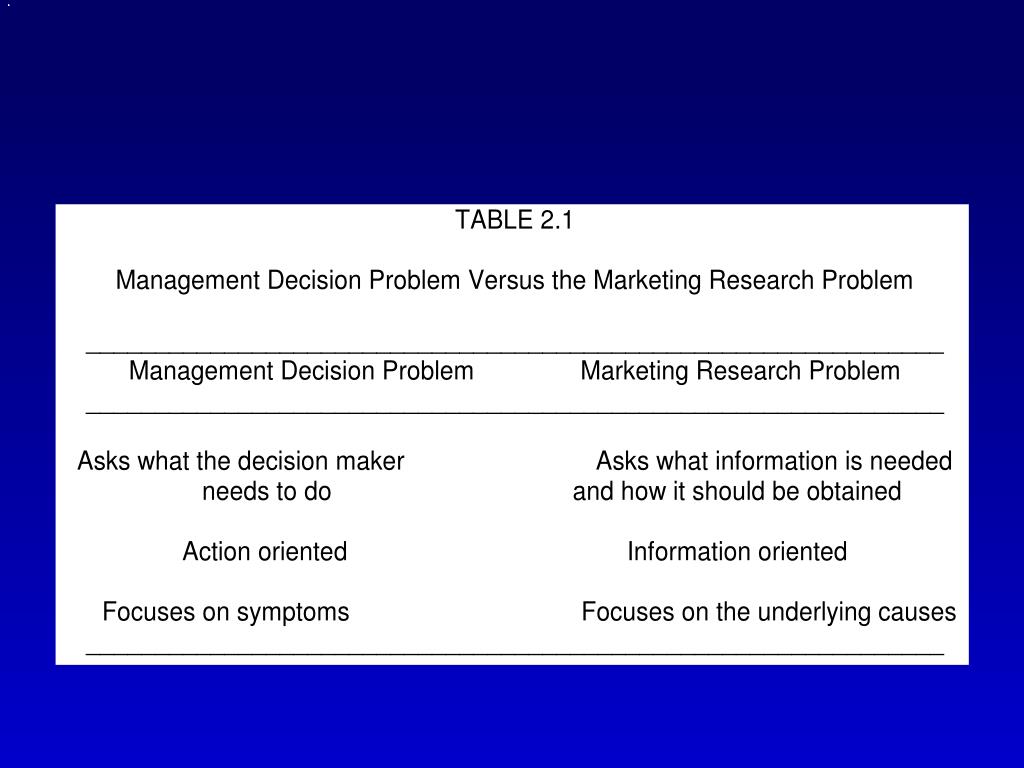 TABLE 2.1

Management Decision Problem Versus the Marketing Research Problem

| Management Decision Problem | Marketing Research Problem |
|---|---|
| Asks what the decision maker needs to do | Asks what information is needed and how it should be obtained |
| Action oriented | Information oriented |
| Focuses on symptoms | Focuses on the underlying causes |